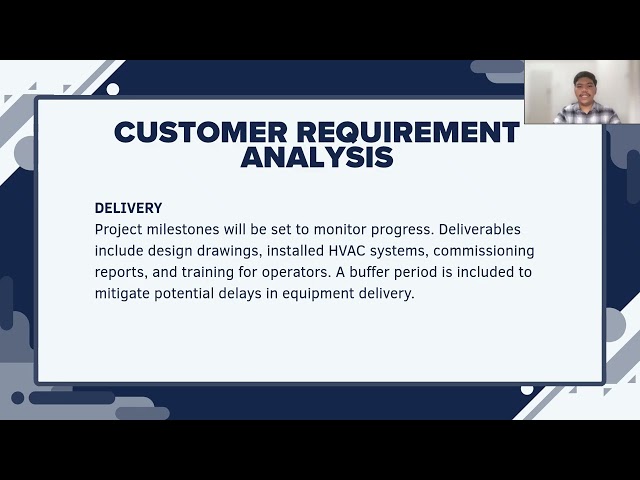 CUSTOMER REQUIREMENT ANALYSIS

DELIVERY
Project milestones will be set to monitor progress. Deliverables include design drawings, installed HVAC systems, commissioning reports, and training for operators. A buffer period is included to mitigate potential delays in equipment delivery.